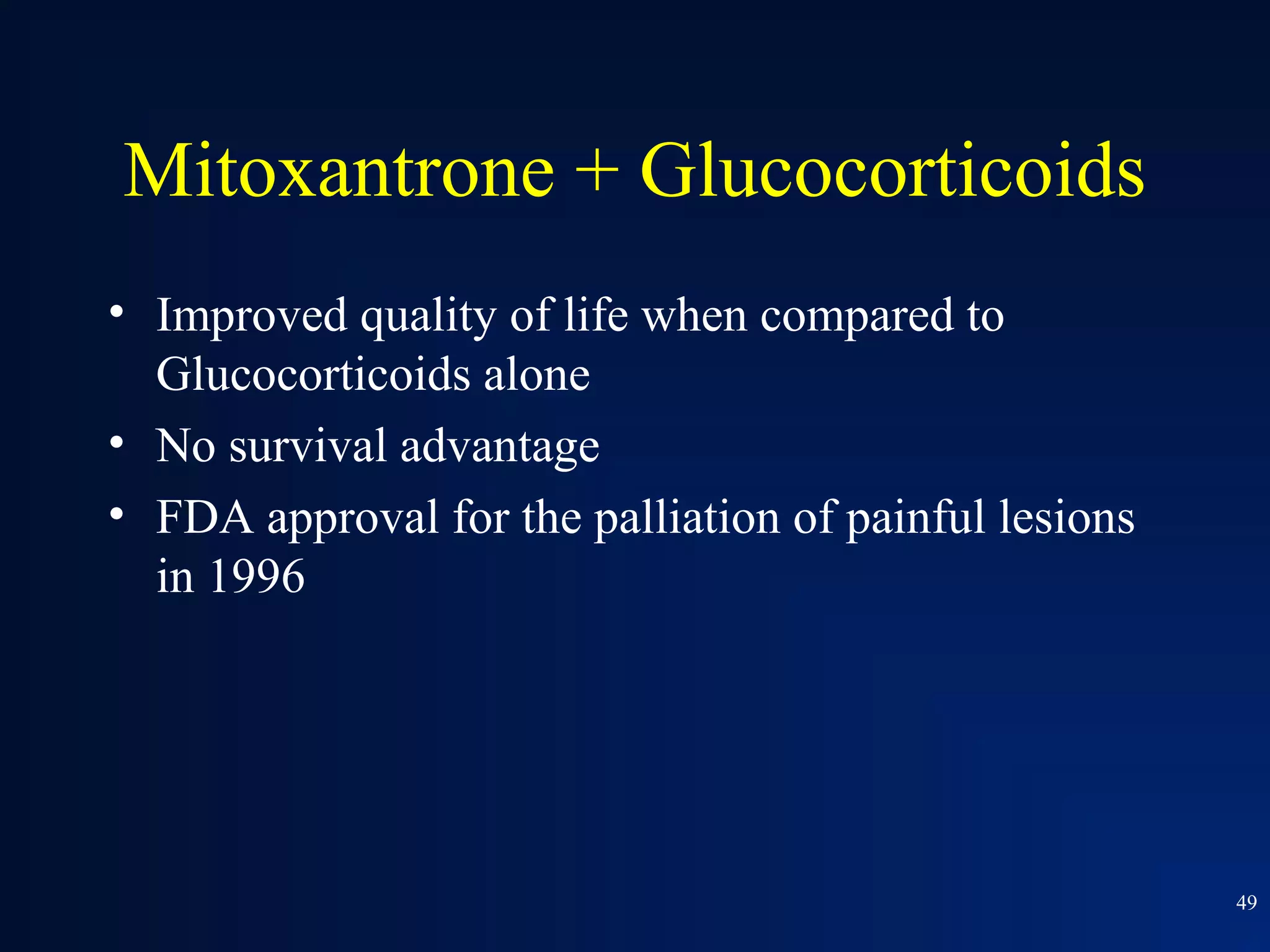 Mitoxantrone + Glucocorticoids

• Improved quality of life when compared to Glucocorticoids alone
• No survival advantage
• FDA approval for the palliation of painful lesions in 1996

49